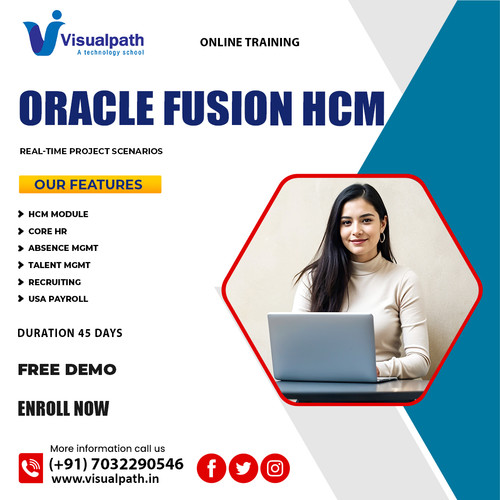 Visualpath
A technology school

ONLINE TRAINING

ORACLE FUSION HCM

REAL-TIME PROJECT SCENARIOS

OUR FEATURES

HCM MODULE
CORE HR
ABSENCE MGMT
TALENT MGMT
RECRUITING
USA PAYROLL

DURATION 45 DAYS

FREE DEMO

ENROLL NOW

More information call us
(+91) 7032290546
www.visualpath.in